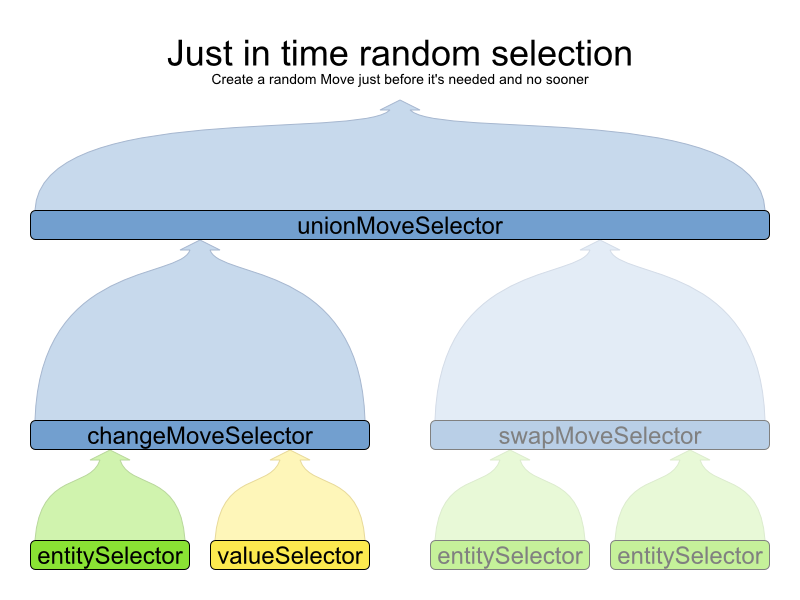 Just in time random selection
Create a random Move just before it's needed and no sooner

unionMoveSelector

changeMoveSelector

swapMoveSelector

entitySelector

valueSelector

entitySelector

entitySelector